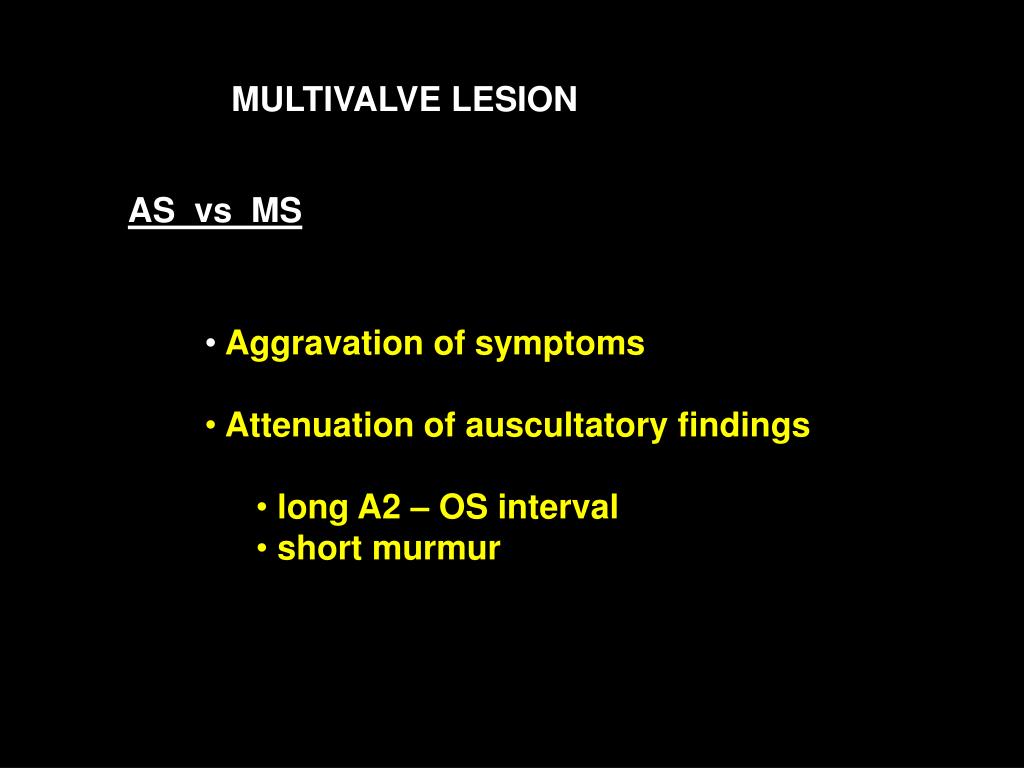 MULTIVALVE LESION

AS vs MS

• Aggravation of symptoms

• Attenuation of auscultatory findings

• long A2 – OS interval
• short murmur